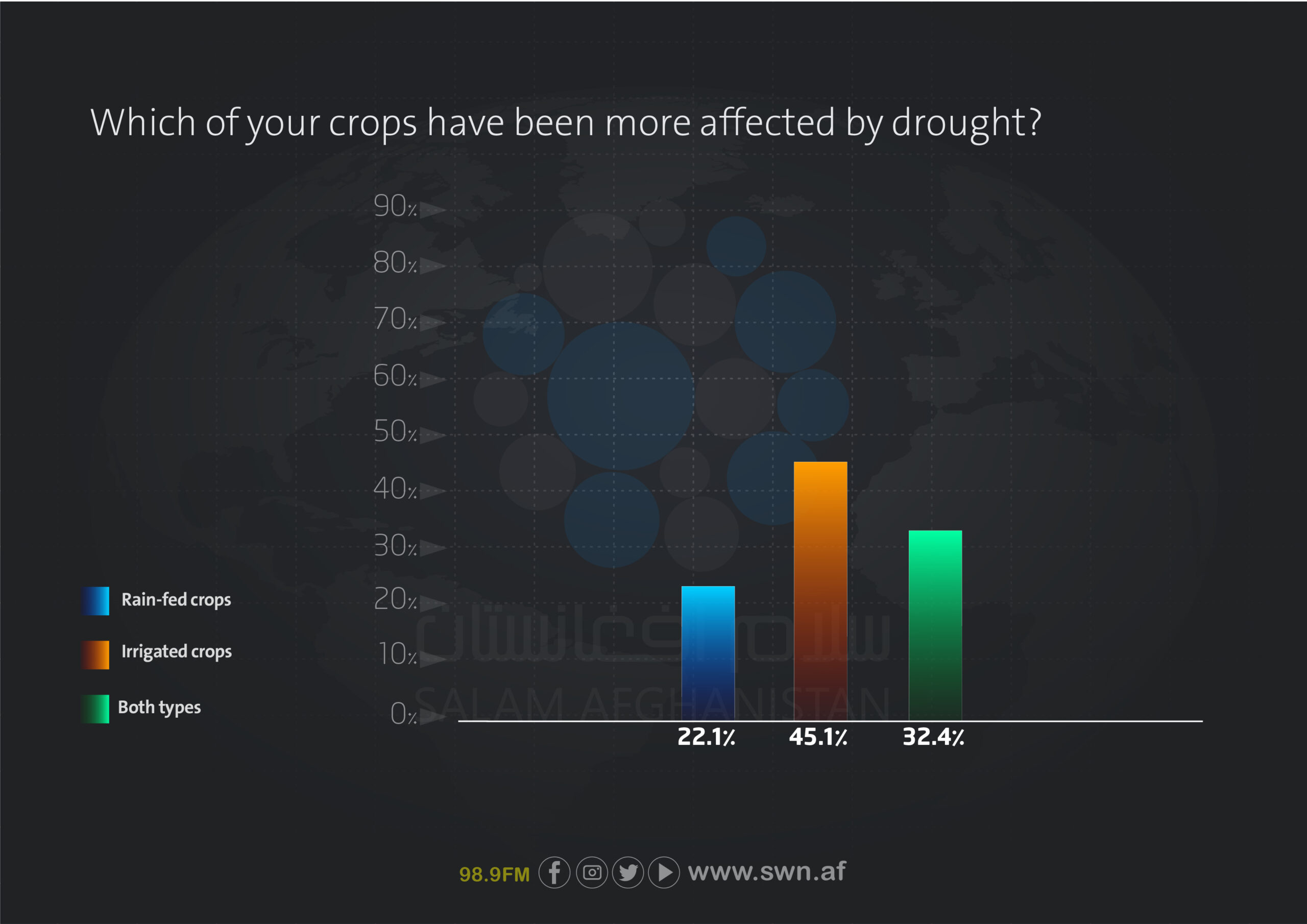 Which of your crops have been more affected by drought?

90%
80%
70%
60%
50%
40%
30%
20%
10%
0%

Rain-fed crops
Irrigated crops
Both types

سلام افغانستان
SALAM AFGHANISTAN

22.1%
45.1%
32.4%

98.9FM www.swn.af